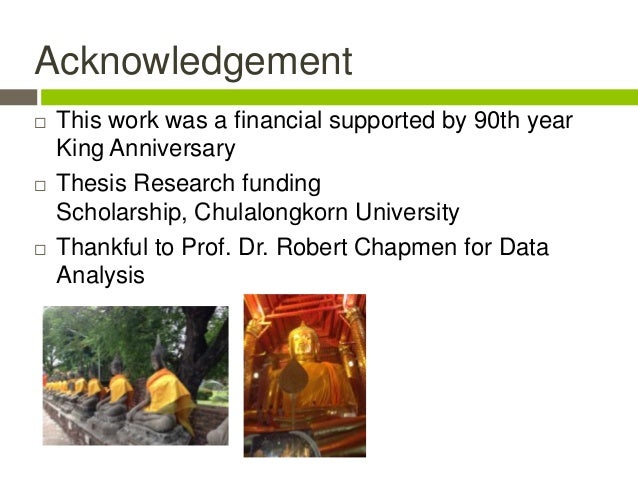 Acknowledgement

□ This work was a financial supported by 90th year King Anniversary

□ Thesis Research funding
Scholarship, Chulalongkorn University

□ Thankful to Prof. Dr. Robert Chapmen for Data Analysis